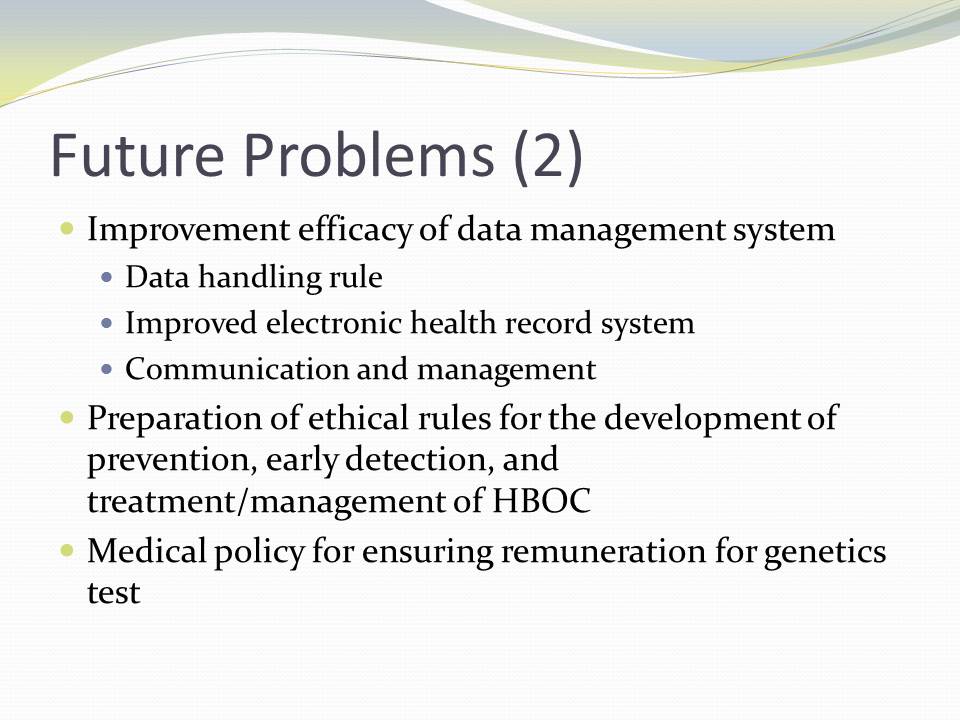 Future Problems (2)

- Improvement efficacy of data management system
  - Data handling rule
  - Improved electronic health record system
  - Communication and management
- Preparation of ethical rules for the development of prevention, early detection, and treatment/management of HBOC
- Medical policy for ensuring remuneration for genetics test